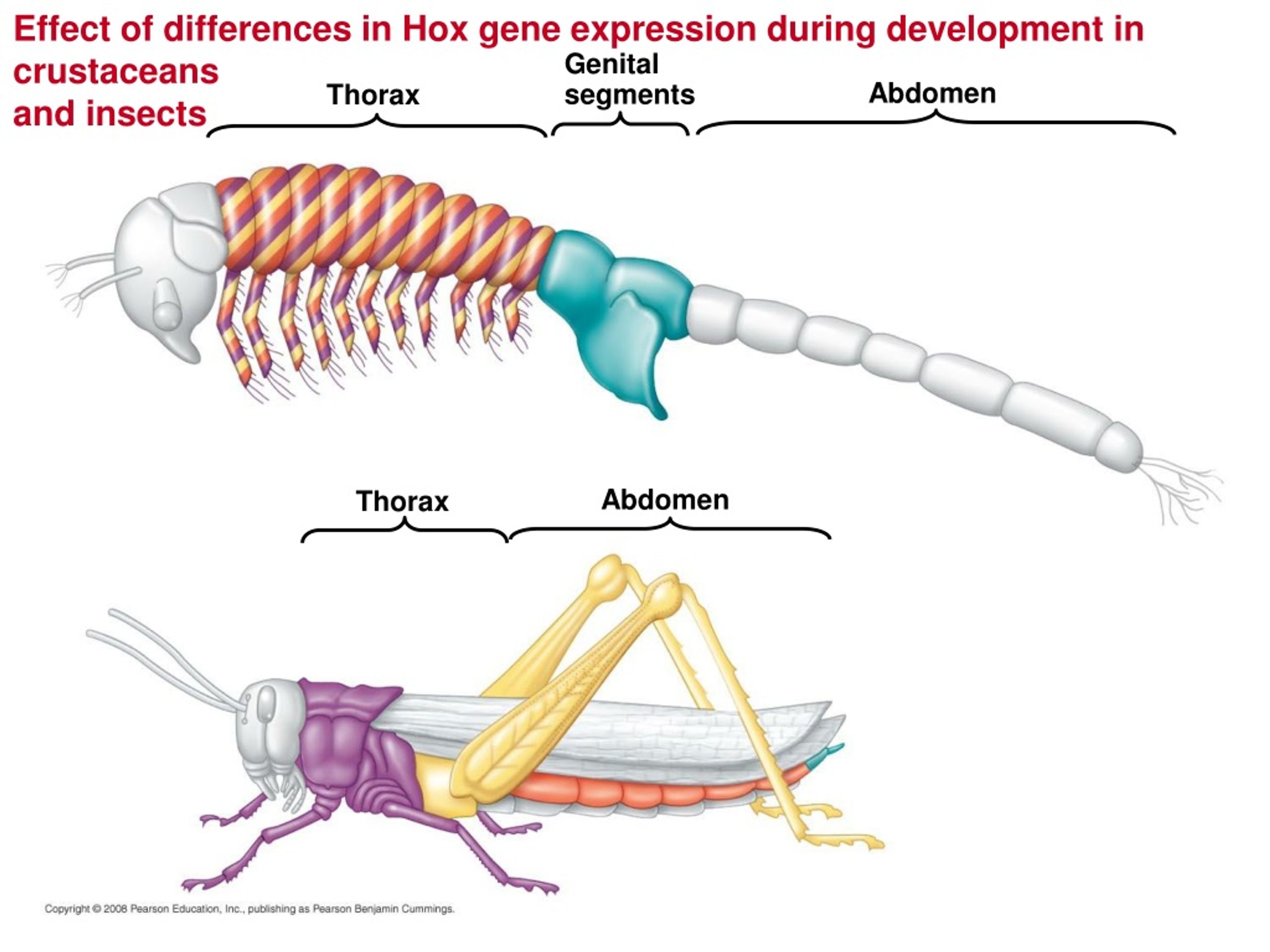 Effect of differences in Hox gene expression during development in crustaceans and insects

Thorax

Genital segments

Abdomen

Thorax

Abdomen

Copyright © 2008 Pearson Education, Inc., publishing as Pearson Benjamin Cummings.